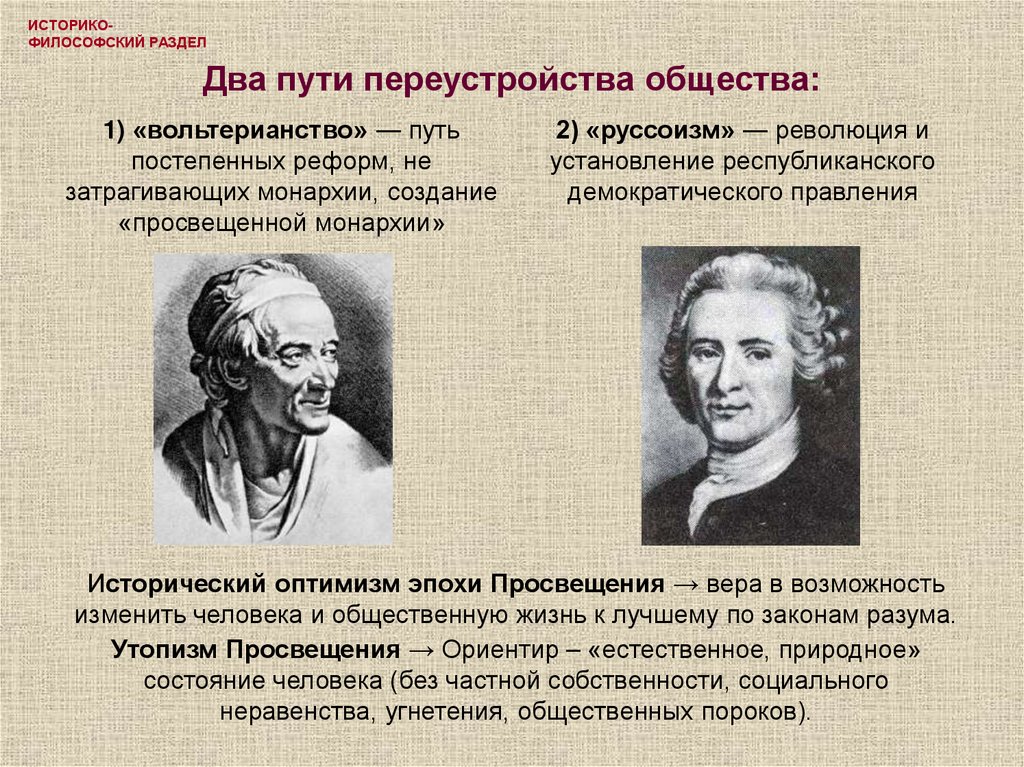 ИСТОРИКО-ФИЛОСОФСКИЙ РАЗДЕЛ

Два пути переустройства общества:

1) «вольтерианство» — путь постепенных реформ, не затрагивающих монархии, создание «просвещенной монархии»

2) «руссоизм» — революция и установление республиканского демократического правления

Исторический оптимизм эпохи Просвещения → вера в возможность изменить человека и общественную жизнь к лучшему по законам разума.

Утопизм Просвещения → Ориентир – «естественное, природное» состояние человека (без частной собственности, социального неравенства, угнетения, общественных пороков).